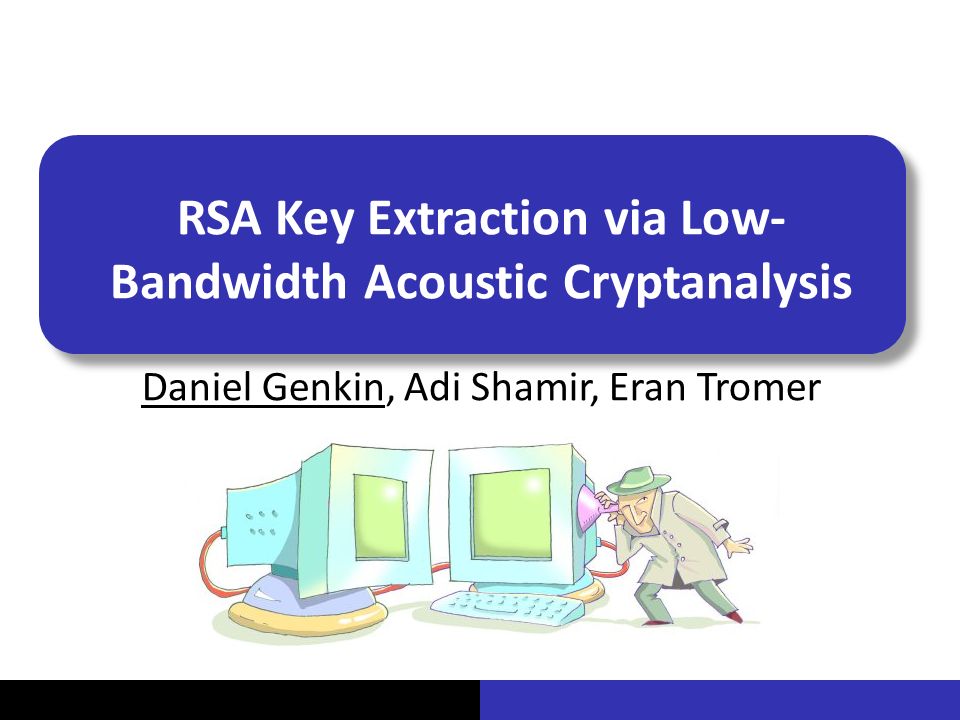 RSA Key Extraction via Low-Bandwidth Acoustic Cryptanalysis

Daniel Genkin, Adi Shamir, Eran Tromer